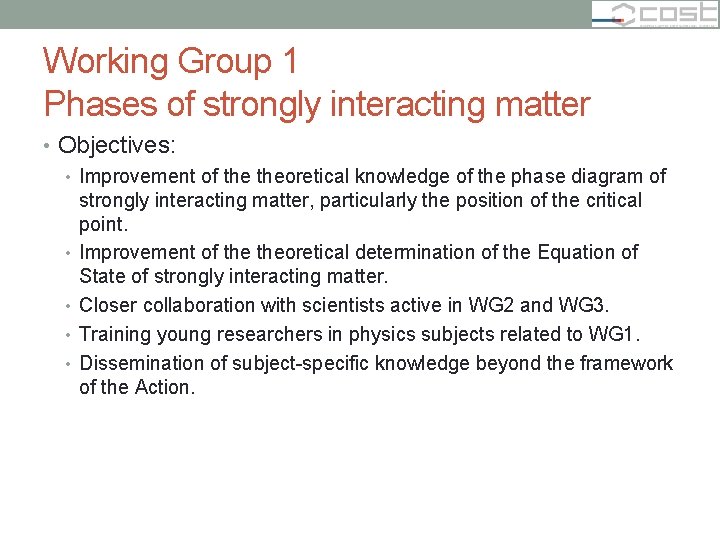 cost

Working Group 1
Phases of strongly interacting matter

• Objectives:
• Improvement of the theoretical knowledge of the phase diagram of strongly interacting matter, particularly the position of the critical point.
• Improvement of the theoretical determination of the Equation of State of strongly interacting matter.
• Closer collaboration with scientists active in WG2 and WG3.
• Training young researchers in physics subjects related to WG1.
• Dissemination of subject-specific knowledge beyond the framework of the Action.